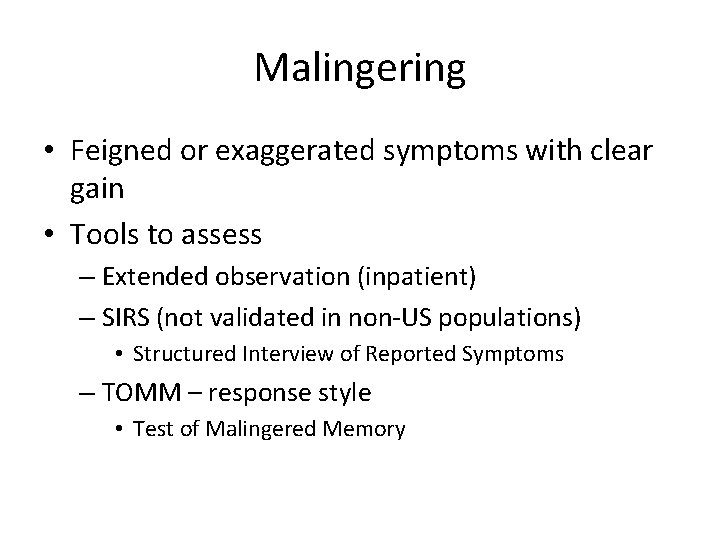 Malingering

• Feigned or exaggerated symptoms with clear gain
• Tools to assess
– Extended observation (inpatient)
– SIRS (not validated in non-US populations)
• Structured Interview of Reported Symptoms
– TOMM – response style
• Test of Malingered Memory